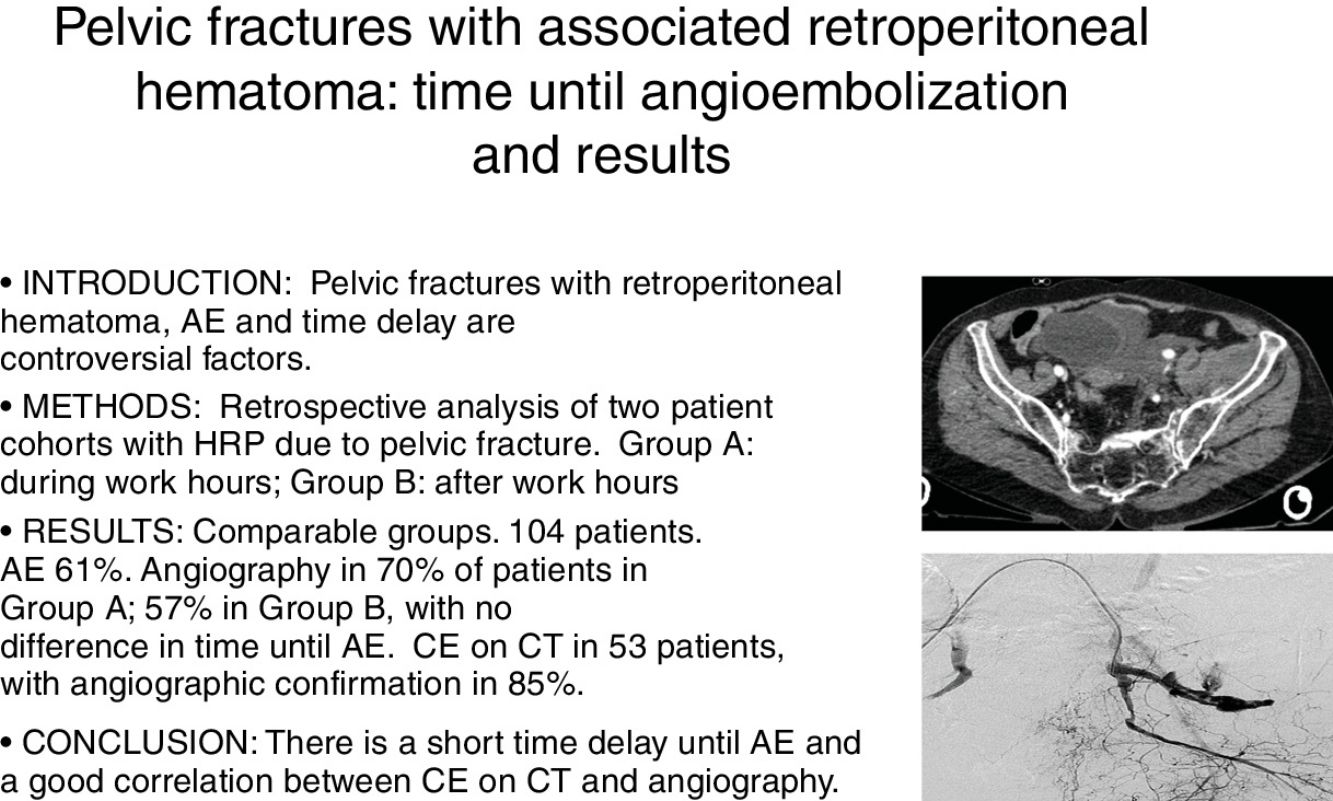 Pelvic fractures with associated retroperitoneal hematoma: time until angioembolization and results

• INTRODUCTION: Pelvic fractures with retroperitoneal hematoma, AE and time delay are controversial factors.

• METHODS: Retrospective analysis of two patient cohorts with HRP due to pelvic fracture. Group A: during work hours; Group B: after work hours

• RESULTS: Comparable groups. 104 patients. AE 61%. Angiography in 70% of patients in Group A; 57% in Group B, with no difference in time until AE. CE on CT in 53 patients, with angiographic confirmation in 85%.

• CONCLUSION: There is a short time delay until AE and a good correlation between CE on CT and angiography.